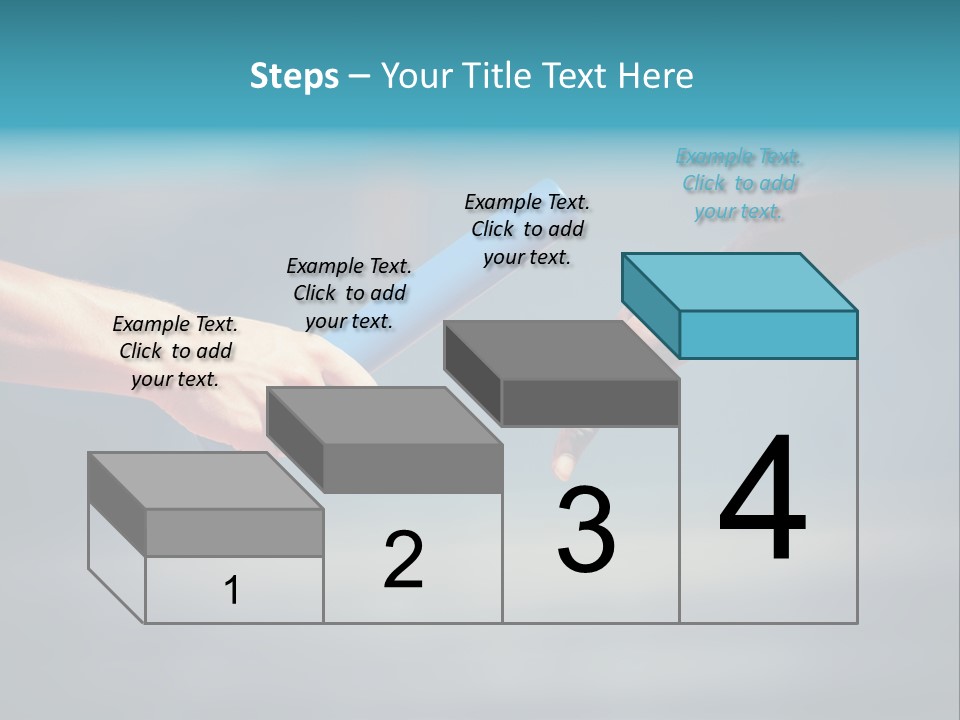 Steps – Your Title Text Here

Example Text. Click to add your text.

Example Text. Click to add your text.

Example Text. Click to add your text.

Example Text. Click to add your text.

1

2

3

4